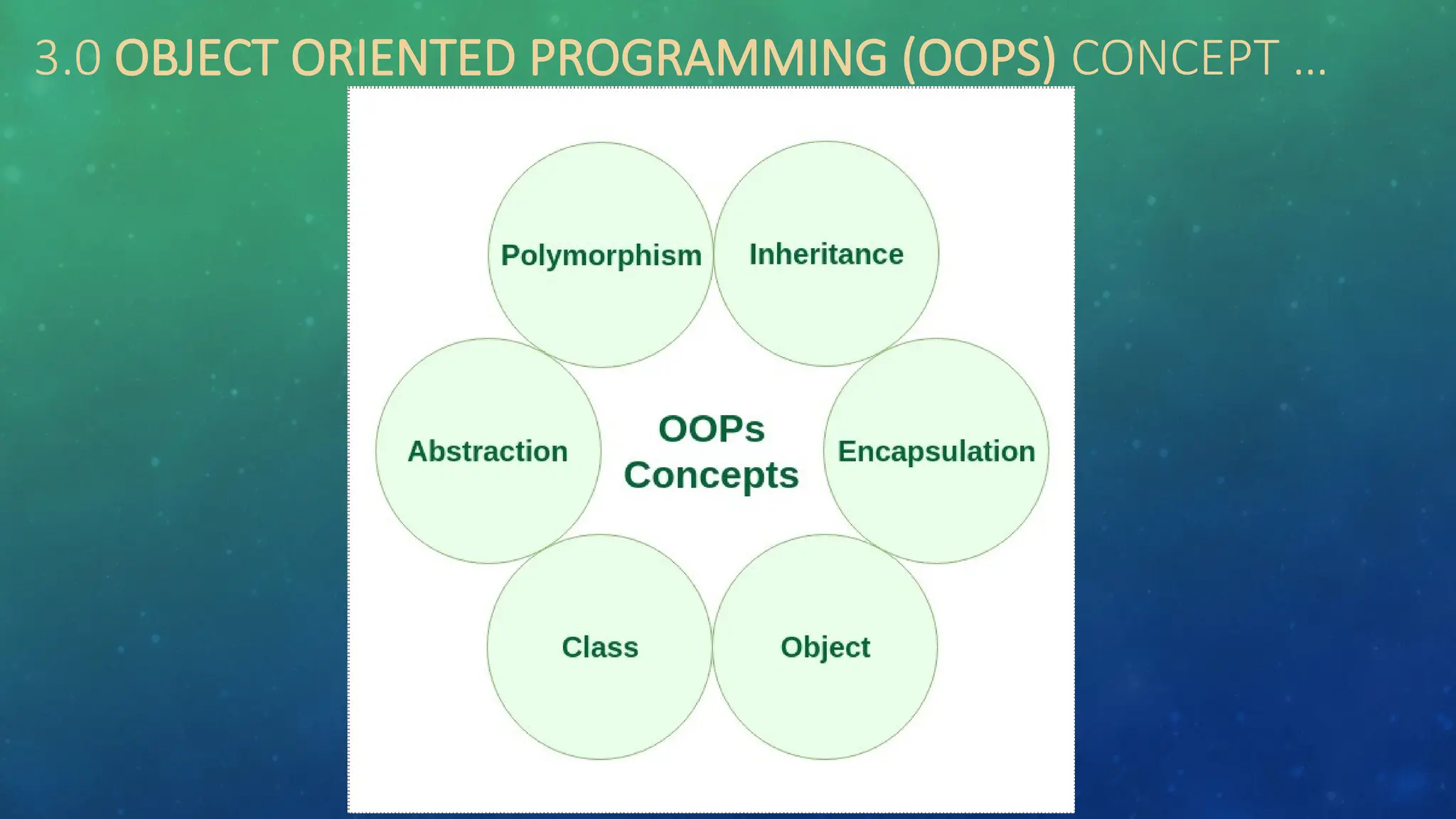 3.0 OBJECT ORIENTED PROGRAMMING (OOPS) CONCEPT …

Polymorphism

Inheritance

Abstraction

OOPs Concepts

Encapsulation

Class

Object